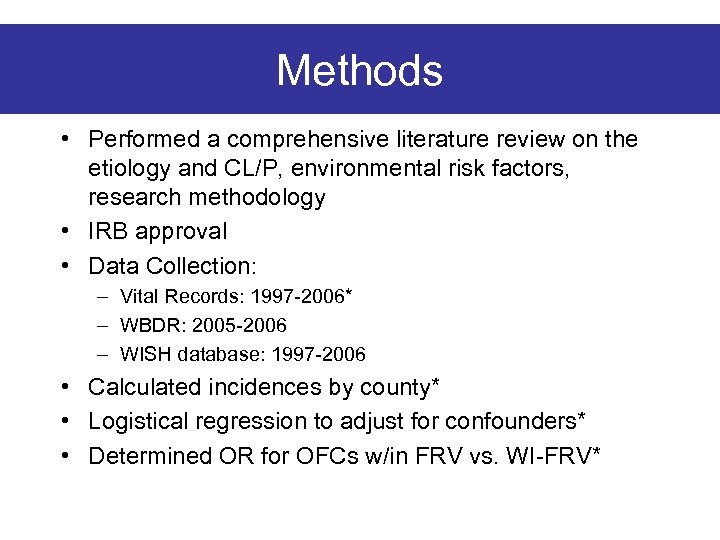 Methods

• Performed a comprehensive literature review on the etiology and CL/P, environmental risk factors, research methodology
• IRB approval
• Data Collection:
– Vital Records: 1997-2006*
– WBDR: 2005-2006
– WISH database: 1997-2006
• Calculated incidences by county*
• Logistical regression to adjust for confounders*
• Determined OR for OFCs w/in FRV vs. WI-FRV*